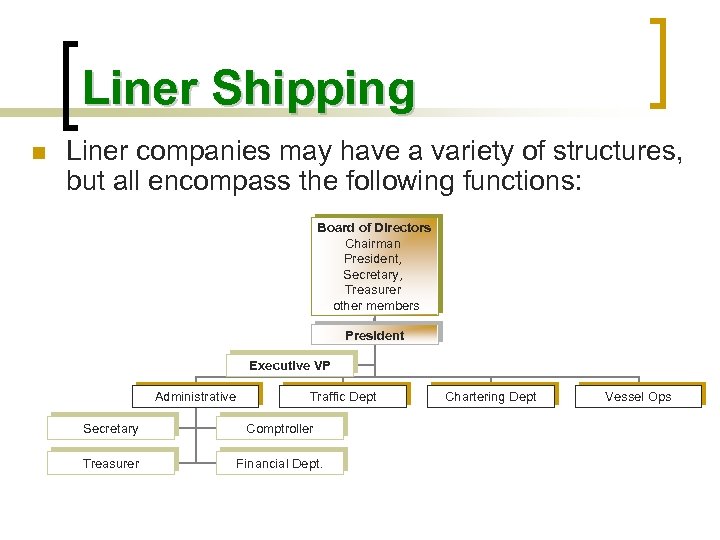 Liner Shipping

Liner companies may have a variety of structures, but all encompass the following functions:

Board of Directors
Chairman
President,
Secretary,
Treasurer
other members

President

Executive VP

Administrative

Traffic Dept

Chartering Dept

Vessel Ops

Secretary

Comptroller

Treasurer

Financial Dept.